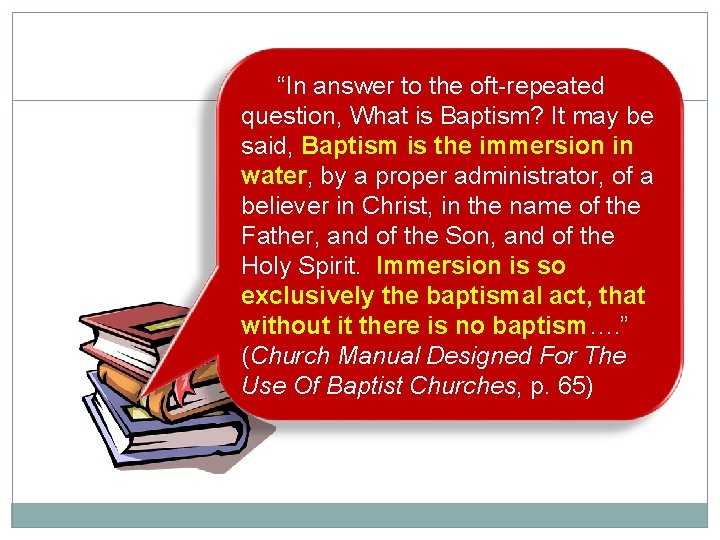 “In answer to the oft-repeated question, What is Baptism? It may be said, Baptism is the immersion in water, by a proper administrator, of a believer in Christ, in the name of the Father, and of the Son, and of the Holy Spirit. Immersion is so exclusively the baptismal act, that without it there is no baptism….” (Church Manual Designed For The Use Of Baptist Churches, p. 65)